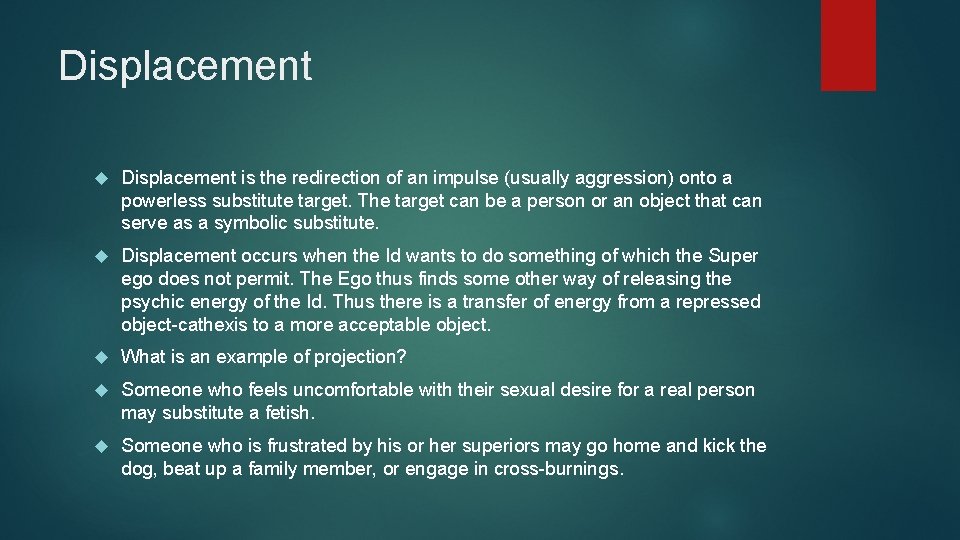 Displacement

Displacement is the redirection of an impulse (usually aggression) onto a powerless substitute target. The target can be a person or an object that can serve as a symbolic substitute.

Displacement occurs when the Id wants to do something of which the Super ego does not permit. The Ego thus finds some other way of releasing the psychic energy of the Id. Thus there is a transfer of energy from a repressed object-cathexis to a more acceptable object.

What is an example of projection?

Someone who feels uncomfortable with their sexual desire for a real person may substitute a fetish.

Someone who is frustrated by his or her superiors may go home and kick the dog, beat up a family member, or engage in cross-burnings.